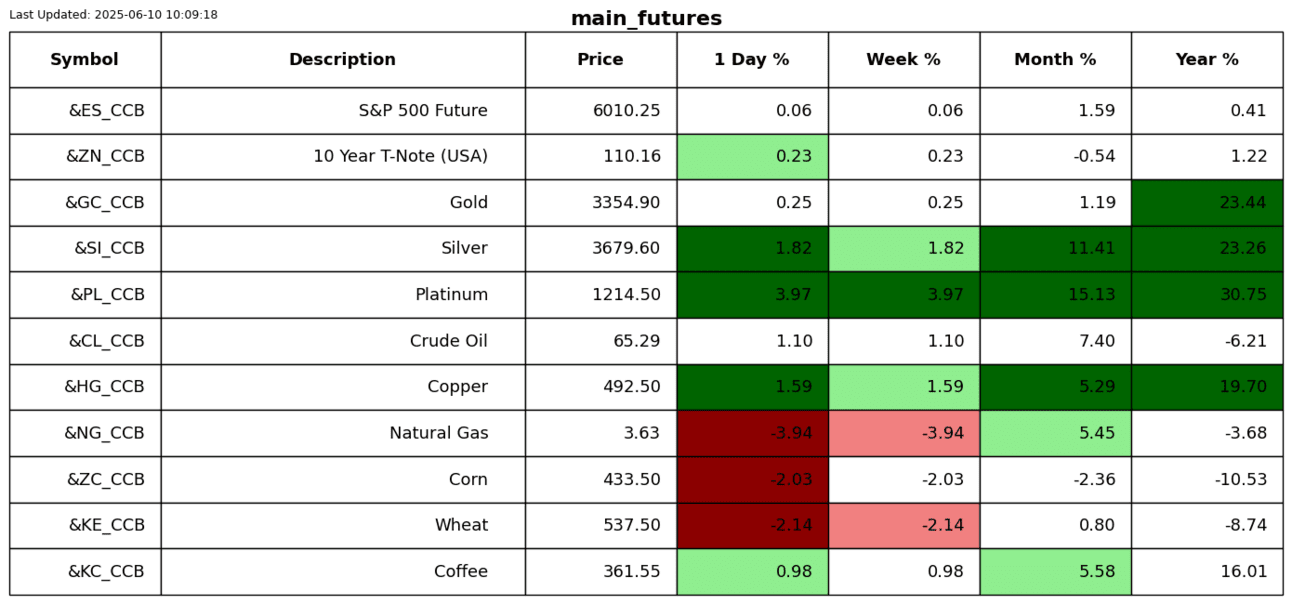 Last Updated: 2025-06-10 10:09:18

main_futures

| Symbol | Description | Price | 1 Day % | Week % | Month % | Year % |
|---|---|---|---|---|---|---|
| &ES_CCB | S&P 500 Future | 6010.25 | 0.06 | 0.06 | 1.59 | 0.41 |
| &ZN_CCB | 10 Year T-Note (USA) | 110.16 | 0.23 | 0.23 | -0.54 | 1.22 |
| &GC_CCB | Gold | 3354.90 | 0.25 | 0.25 | 1.19 | 23.44 |
| &SI_CCB | Silver | 3679.60 | 1.82 | 1.82 | 11.41 | 23.26 |
| &PL_CCB | Platinum | 1214.50 | 3.97 | 3.97 | 15.13 | 30.75 |
| &CL_CCB | Crude Oil | 65.29 | 1.10 | 1.10 | 7.40 | -6.21 |
| &HG_CCB | Copper | 492.50 | 1.59 | 1.59 | 5.29 | 19.70 |
| &NG_CCB | Natural Gas | 3.63 | -3.94 | -3.94 | 5.45 | -3.68 |
| &ZC_CCB | Corn | 433.50 | -2.03 | -2.03 | -2.36 | -10.53 |
| &KE_CCB | Wheat | 537.50 | -2.14 | -2.14 | 0.80 | -8.74 |
| &KC_CCB | Coffee | 361.55 | 0.98 | 0.98 | 5.58 | 16.01 |